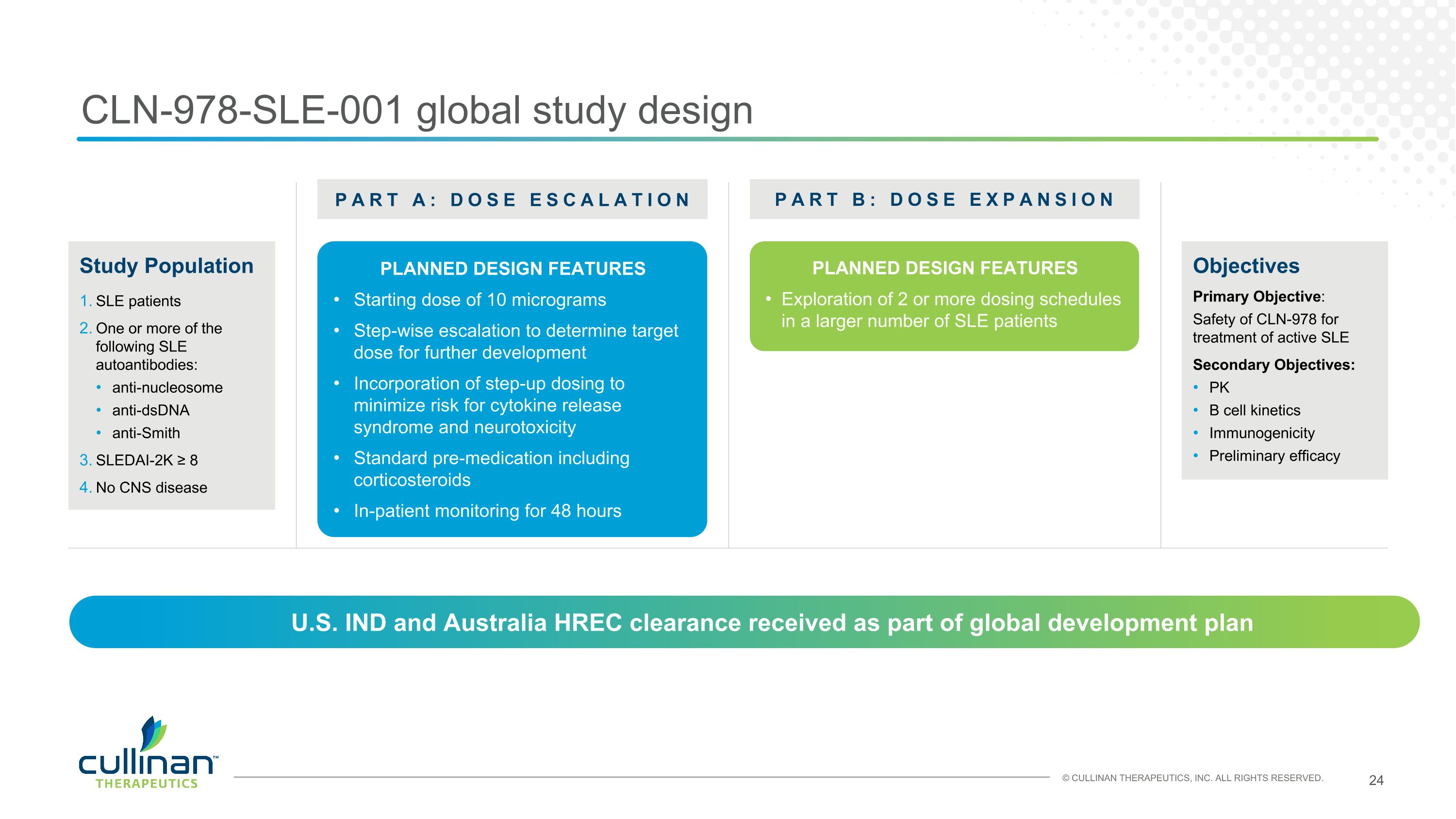 CLN-978-SLE-001 global study design

Study Population

1. SLE patients
2. One or more of the following SLE autoantibodies:
• anti-nucleosome
• anti-dsDNA
• anti-Smith
3. SLEDAI-2K ≥ 8
4. No CNS disease

PART A: DOSE ESCALATION

PLANNED DESIGN FEATURES

• Starting dose of 10 micrograms
• Step-wise escalation to determine target dose for further development
• Incorporation of step-up dosing to minimize risk for cytokine release syndrome and neurotoxicity
• Standard pre-medication including corticosteroids
• In-patient monitoring for 48 hours

PART B: DOSE EXPANSION

PLANNED DESIGN FEATURES

• Exploration of 2 or more dosing schedules in a larger number of SLE patients

Objectives

Primary Objective:
Safety of CLN-978 for treatment of active SLE

Secondary Objectives:
• PK
• B cell kinetics
• Immunogenicity
• Preliminary efficacy

U.S. IND and Australia HREC clearance received as part of global development plan

cullinan™ THERAPEUTICS

© CULLINAN THERAPEUTICS, INC. ALL RIGHTS RESERVED.

24